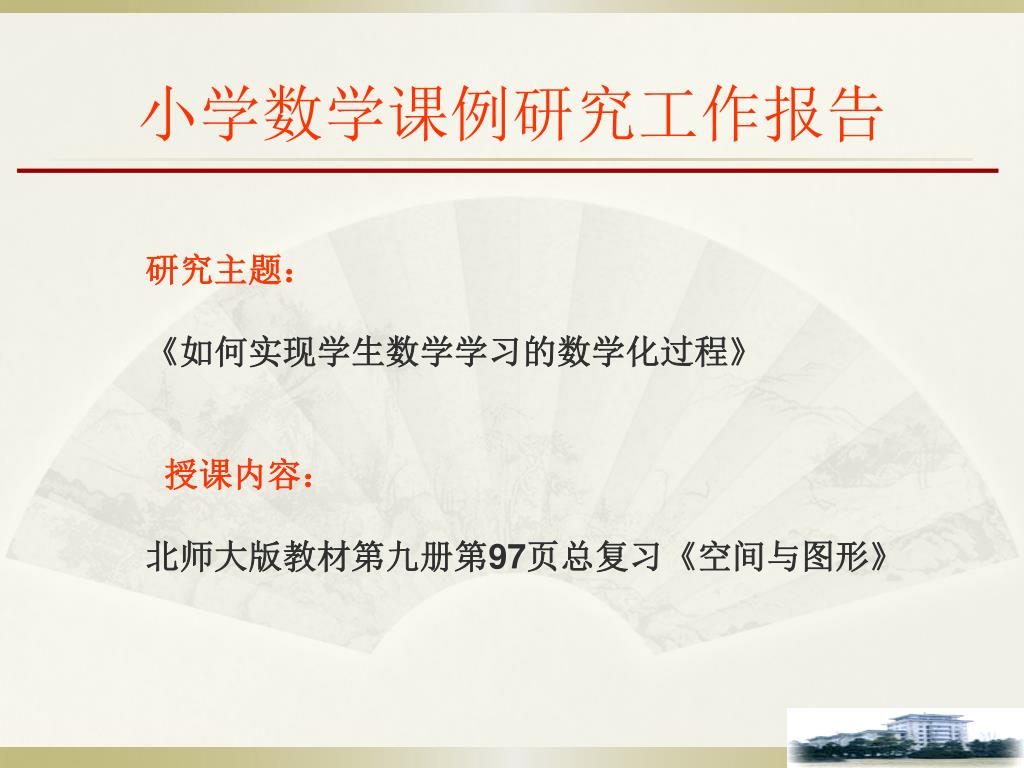 小学数学课例研究工作报告

研究主题：

《如何实现学生数学学习的数学化过程》

授课内容：

北师大版教材第九册第97页总复习《空间与图形》